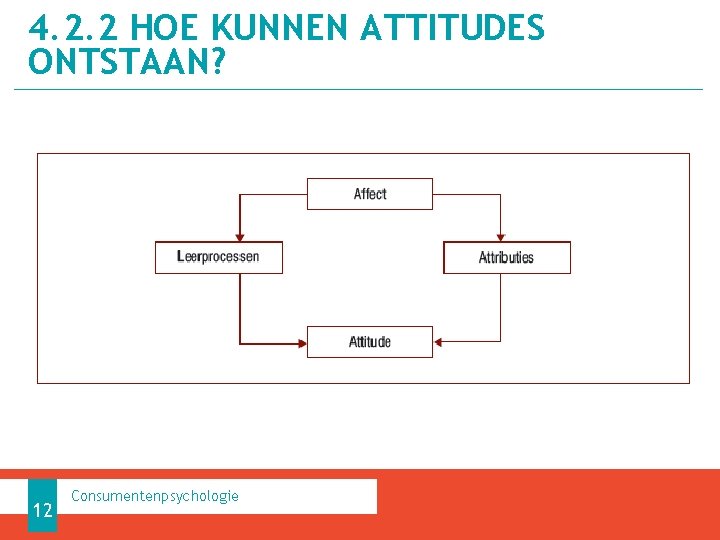 4.2.2 HOE KUNNEN ATTITUDES ONTSTAAN?

Affect

Leerprocessen

Attributies

Attitude

12

Consumentenpsychologie